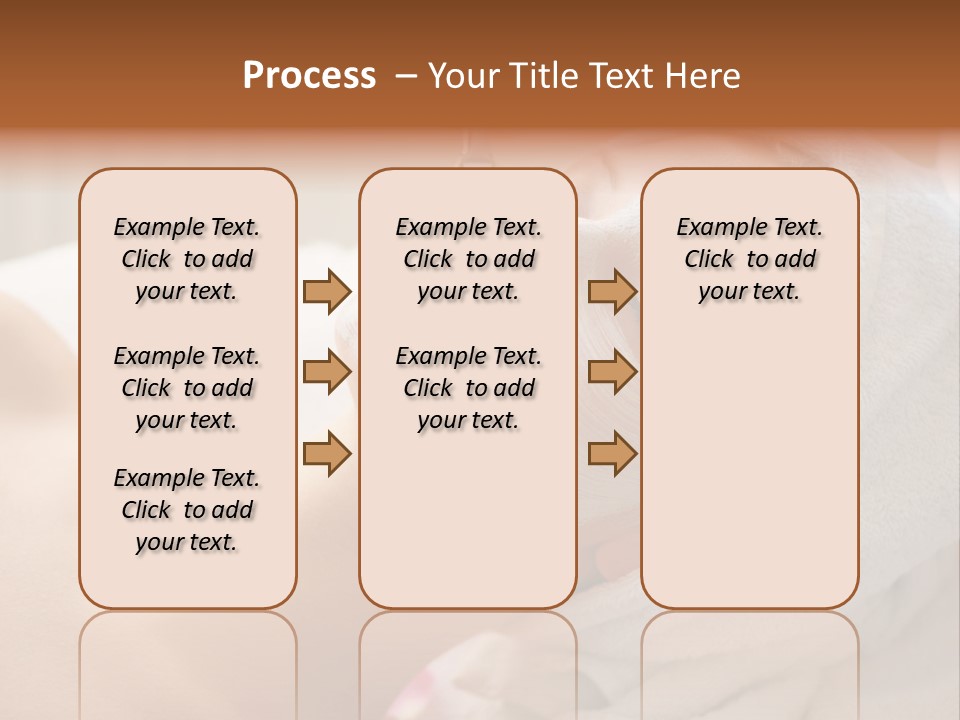 Process – Your Title Text Here

Example Text. Click to add your text.

Example Text. Click to add your text.

Example Text. Click to add your text.

Example Text. Click to add your text.

Example Text. Click to add your text.

Example Text. Click to add your text.